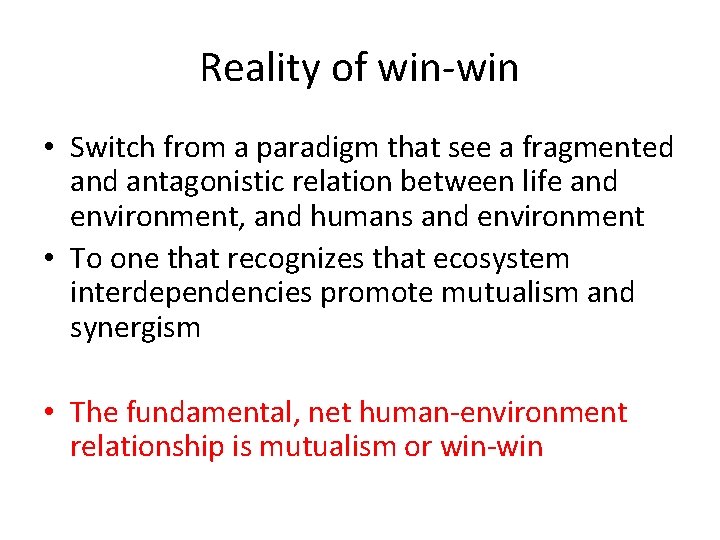 Reality of win-win

• Switch from a paradigm that see a fragmented and antagonistic relation between life and environment, and humans and environment
• To one that recognizes that ecosystem interdependencies promote mutualism and synergism

• The fundamental, net human-environment relationship is mutualism or win-win